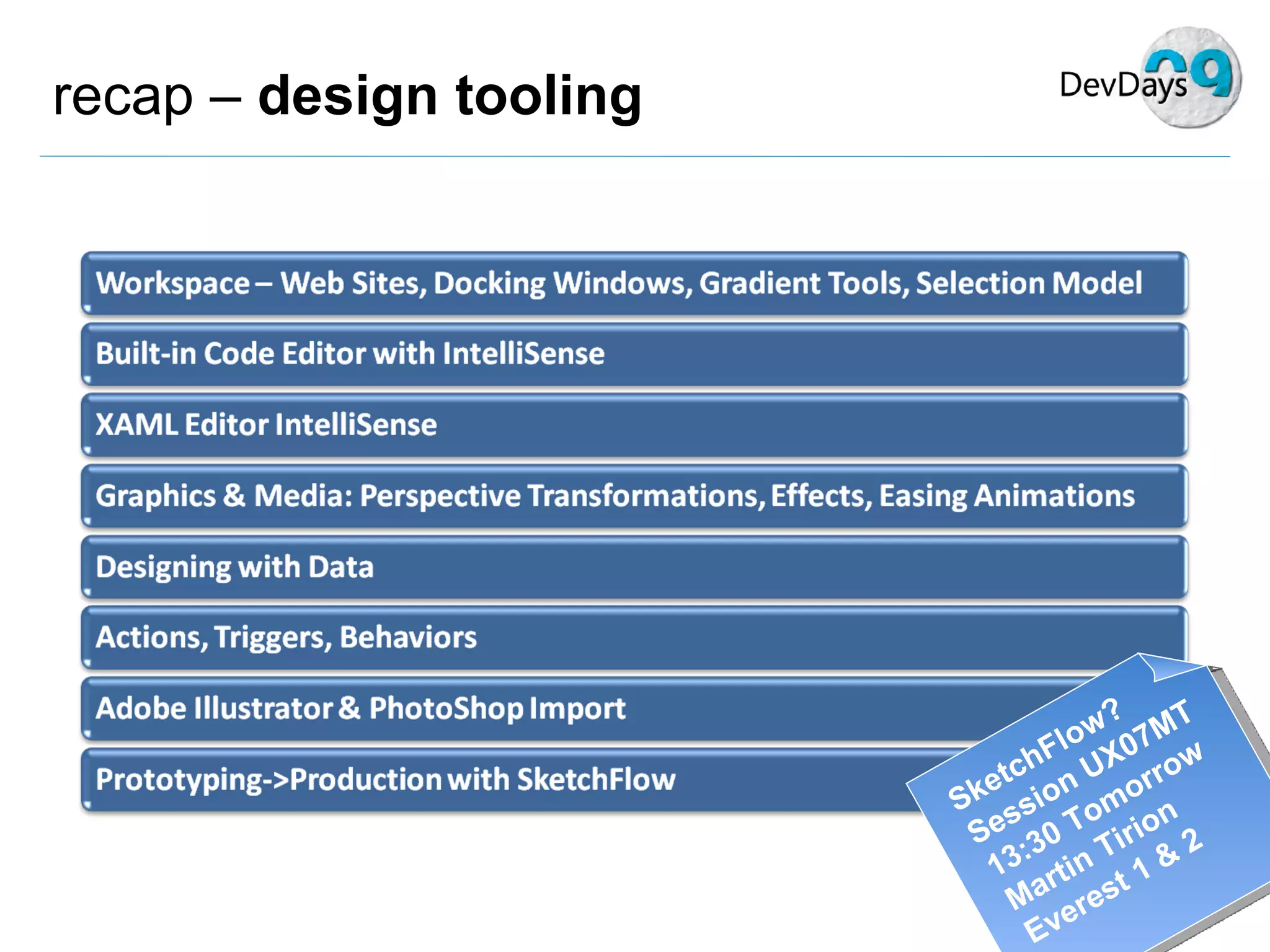 recap – design tooling

DevDays 09

Workspace – Web Sites, Docking Windows, Gradient Tools, Selection Model

Built-in Code Editor with IntelliSense

XAML Editor IntelliSense

Graphics & Media: Perspective Transformations, Effects, Easing Animations

Designing with Data

Actions, Triggers, Behaviors

Adobe Illustrator & PhotoShop Import

Prototyping->Production with SketchFlow

SketchFlow?
Session UX07MT
13:30 Tomorrow
Martin Tirion
Everest 1 & 2